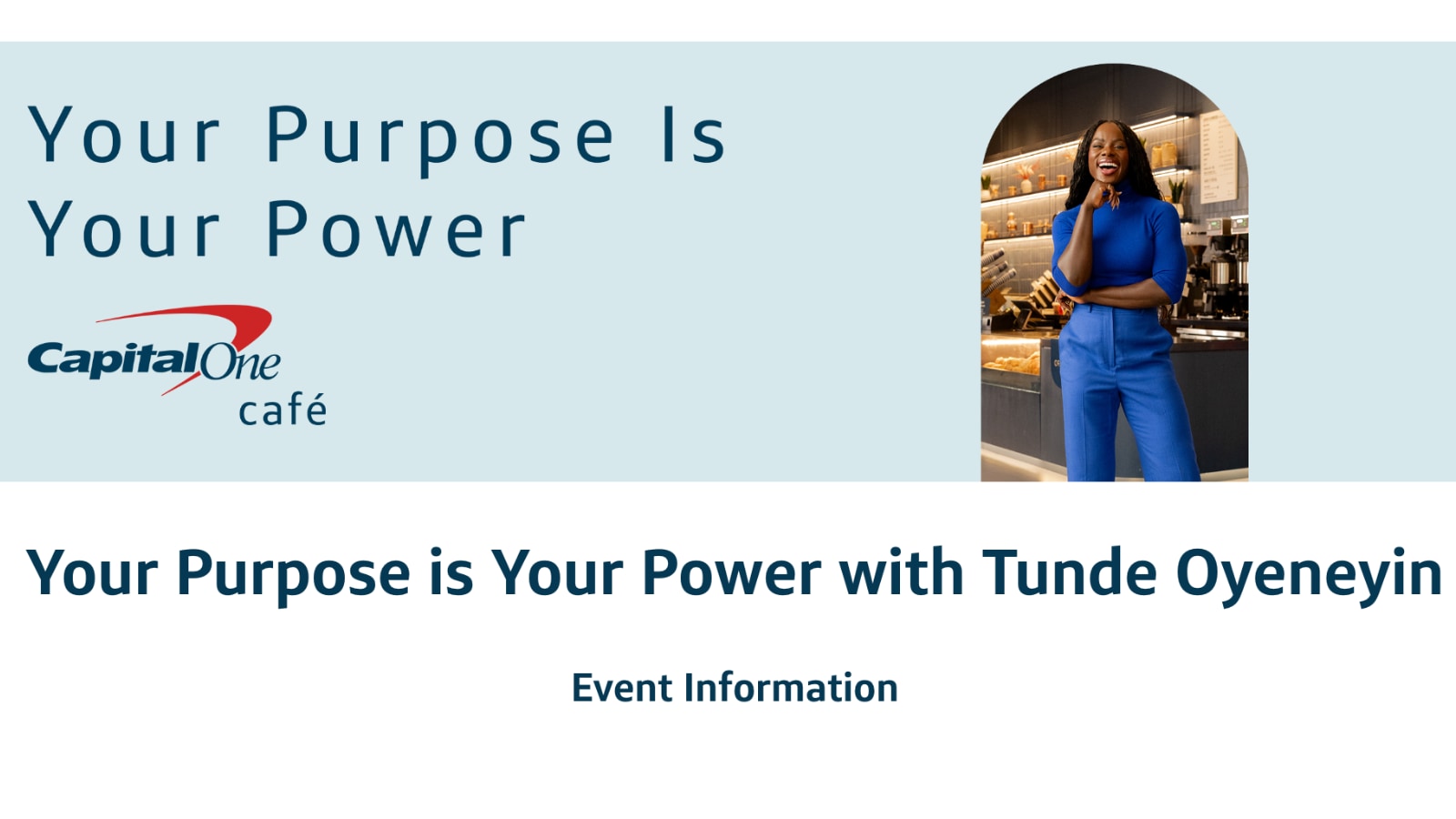 Your Purpose Is Your Power

Capital One café

Your Purpose is Your Power with Tunde Oyeneyin

Event Information